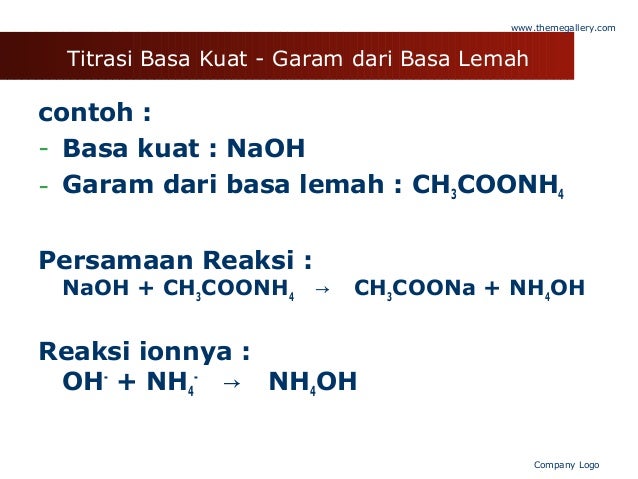 www.themegallery.com

Titrasi Basa Kuat - Garam dari Basa Lemah

contoh :
- Basa kuat : NaOH
- Garam dari basa lemah : $CH_3COONH_4$

Persamaan Reaksi :
$NaOH + CH_3COONH_4 \rightarrow CH_3COONa + NH_4OH$

Reaksi ionnya :
$OH^- + NH_4^- \rightarrow NH_4OH$

Company Logo